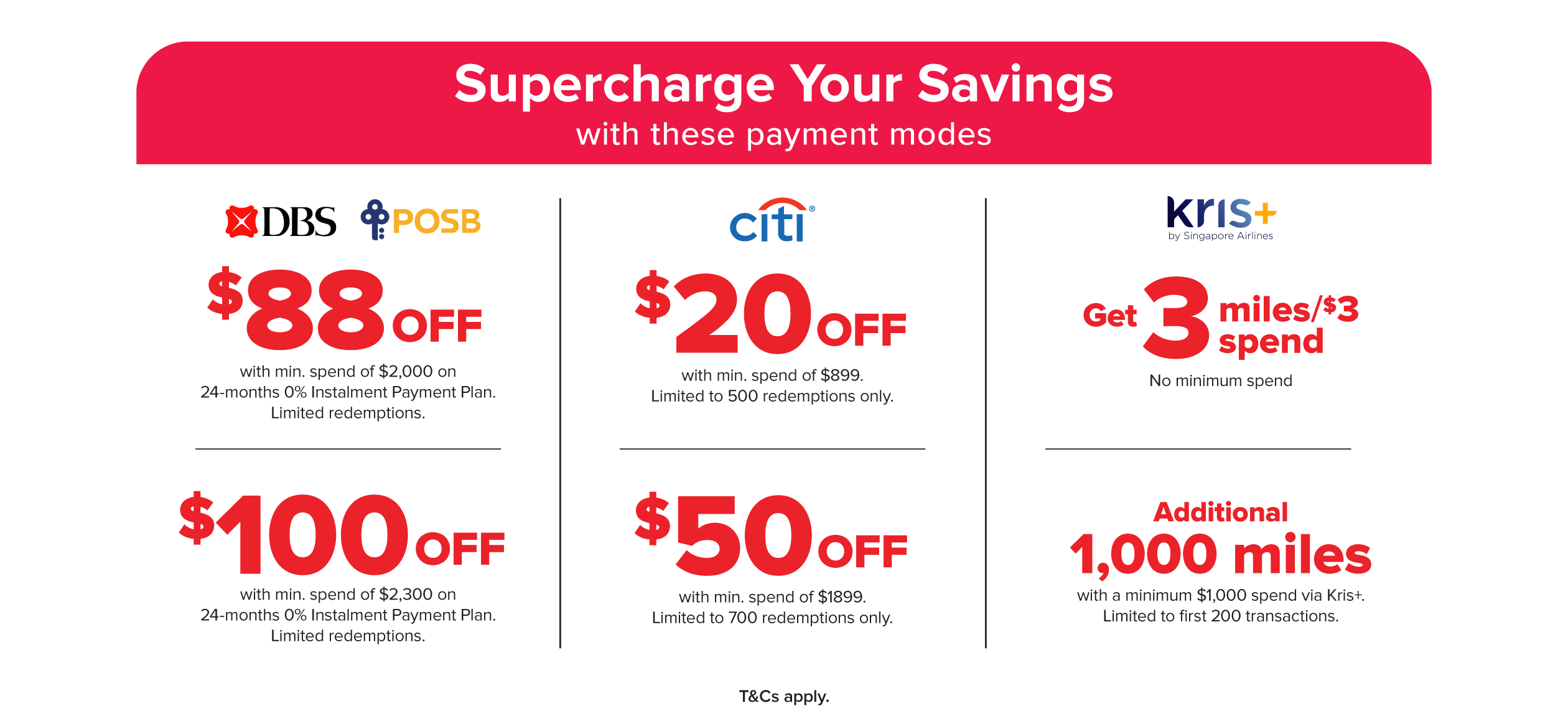 Supercharge Your Savings
with these payment modes

DBS POSB

$88 OFF

with min. spend of $2,000 on 24-months 0% Instalment Payment Plan. Limited redemptions.

$100 OFF

with min. spend of $2,300 on 24-months 0% Instalment Payment Plan. Limited redemptions.

citi

$20 OFF

with min. spend of $899. Limited to 500 redemptions only.

$50 OFF

with min. spend of $1899. Limited to 700 redemptions only.

Kris+
by Singapore Airlines

Get 3 miles/$3 spend

No minimum spend

Additional 1,000 miles

with a minimum $1,000 spend via Kris+. Limited to first 200 transactions.

T&Cs apply.